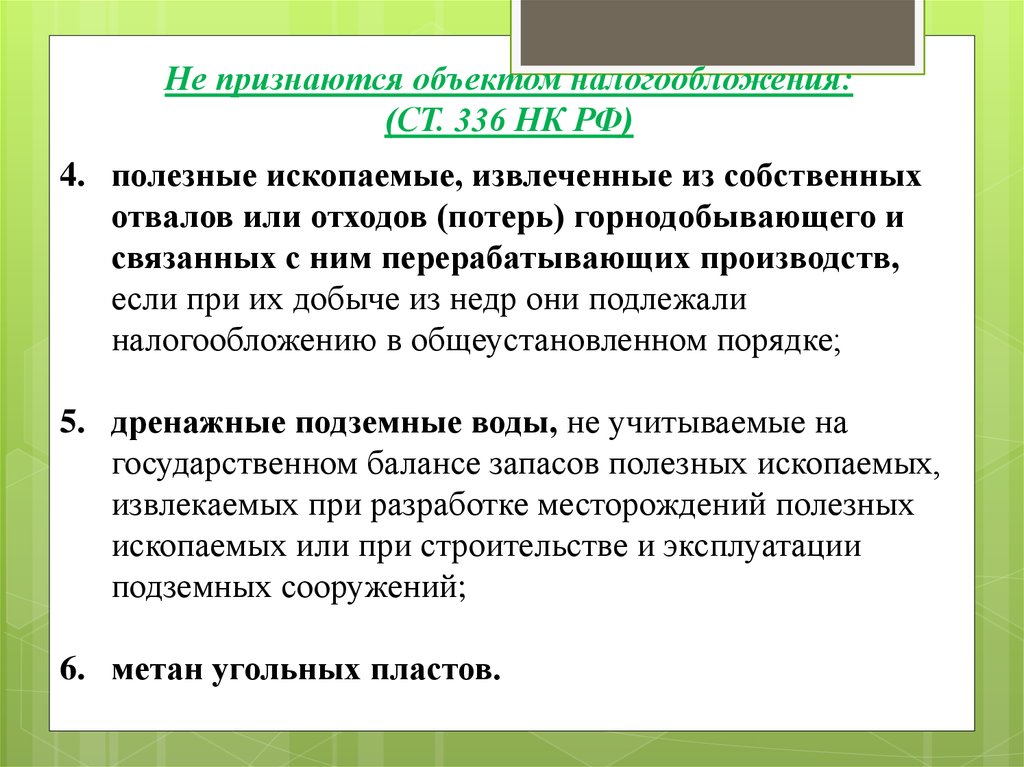 Не признаются объектом налогообложения:
(СТ. 336 НК РФ)

4. полезные ископаемые, извлеченные из собственных отвалов или отходов (потерь) горнодобывающего и связанных с ним перерабатывающих производств, если при их добыче из недр они подлежали налогообложению в общеустановленном порядке;

5. дренажные подземные воды, не учитываемые на государственном балансе запасов полезных ископаемых, извлекаемых при разработке месторождений полезных ископаемых или при строительстве и эксплуатации подземных сооружений;

6. метан угольных пластов.